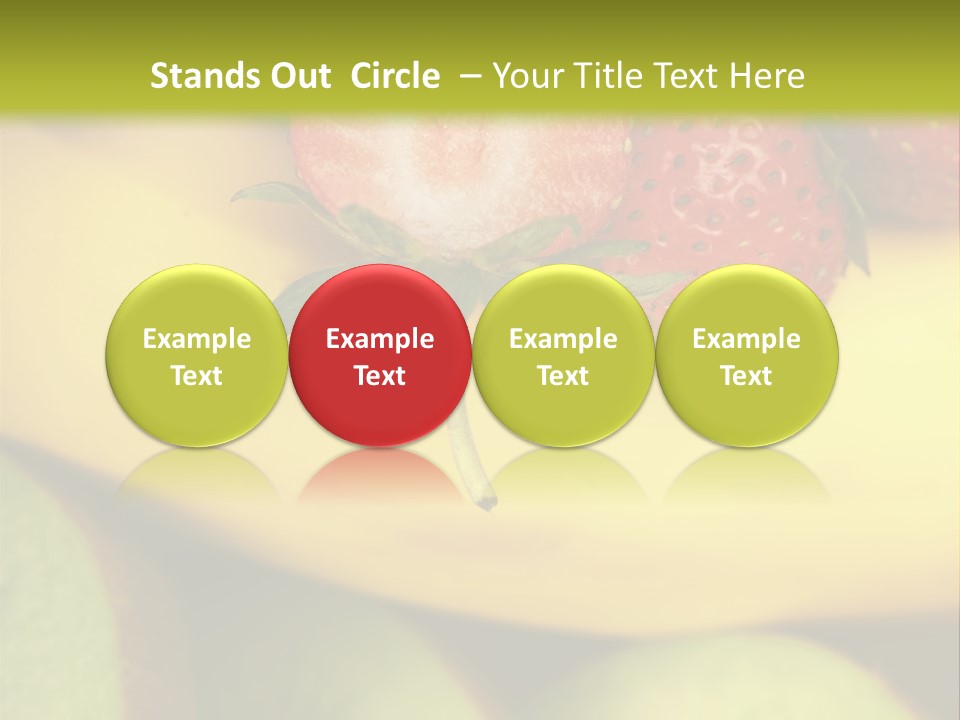 Stands Out Circle – Your Title Text Here

Example Text

Example Text

Example Text

Example Text